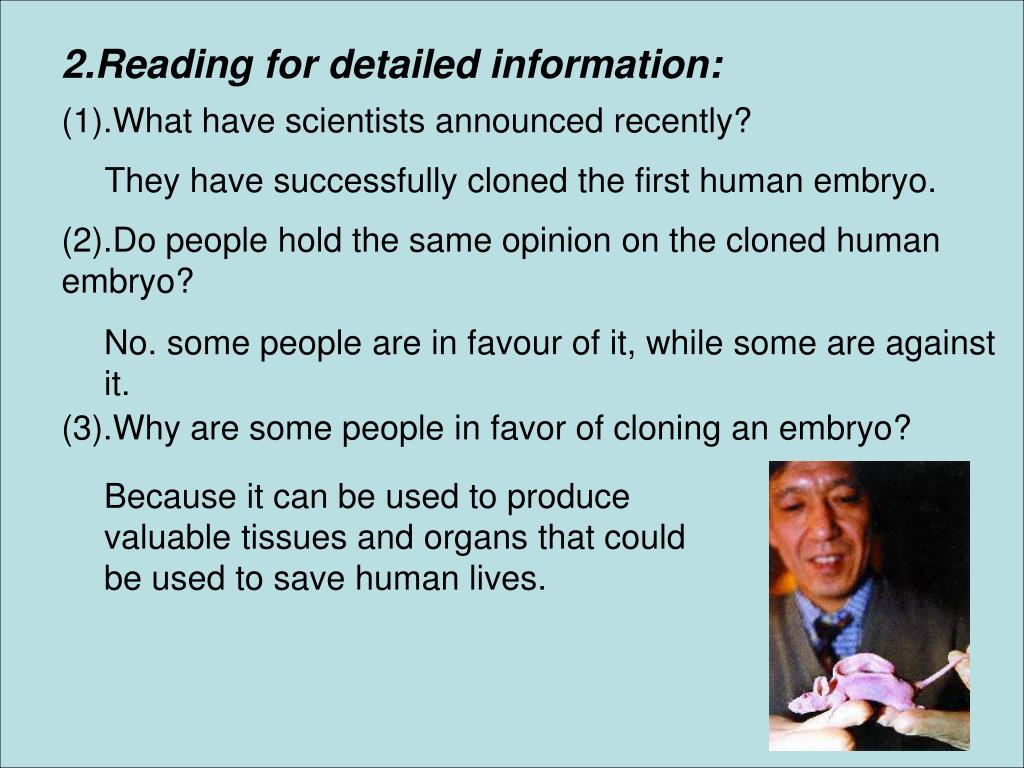 2.Reading for detailed information:

(1).What have scientists announced recently?

They have successfully cloned the first human embryo.

(2).Do people hold the same opinion on the cloned human embryo?

No. some people are in favour of it, while some are against it.

(3).Why are some people in favor of cloning an embryo?

Because it can be used to produce valuable tissues and organs that could be used to save human lives.